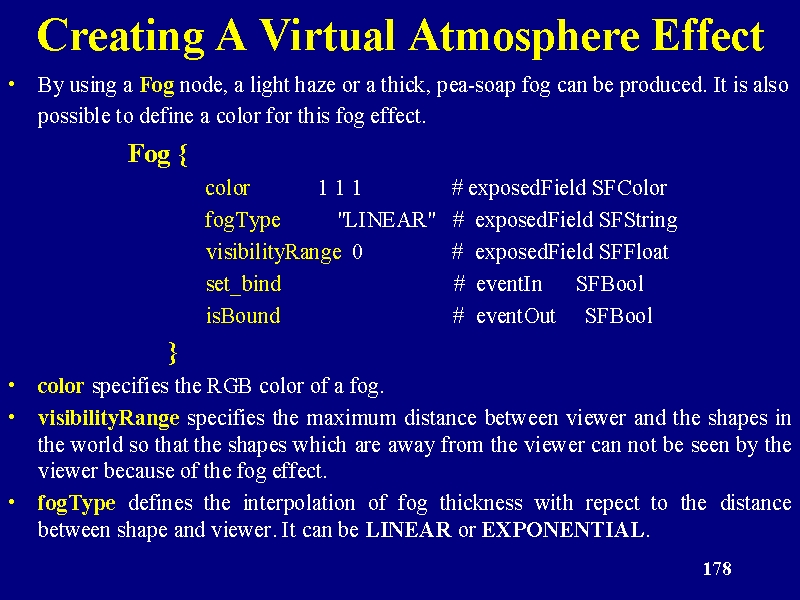 Creating A Virtual Atmosphere Effect

• By using a Fog node, a light haze or a thick, pea-soap fog can be produced. It is also possible to define a color for this fog effect.

Fog {
color 1 1 1 # exposedField SFColor
fogType "LINEAR" # exposedField SFString
visibilityRange 0 # exposedField SFFloat
set_bind # eventIn SFBool
isBound # eventOut SFBool
}

• color specifies the RGB color of a fog.

• visibilityRange specifies the maximum distance between viewer and the shapes in the world so that the shapes which are away from the viewer can not be seen by the viewer because of the fog effect.

• fogType defines the interpolation of fog thickness with repect to the distance between shape and viewer. It can be LINEAR or EXPONENTIAL.

178